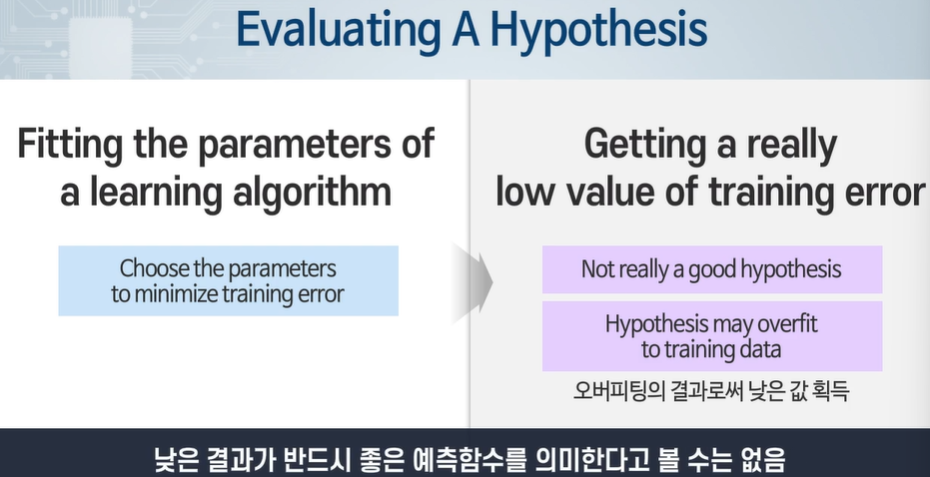 Evaluating A Hypothesis

Fitting the parameters of a learning algorithm

Choose the parameters to minimize training error

Getting a really low value of training error

Not really a good hypothesis

Hypothesis may overfit to training data

오버피팅의 결과로써 낮은 값 획득

낮은 결과가 반드시 좋은 예측함수를 의미한다고 볼 수는 없음